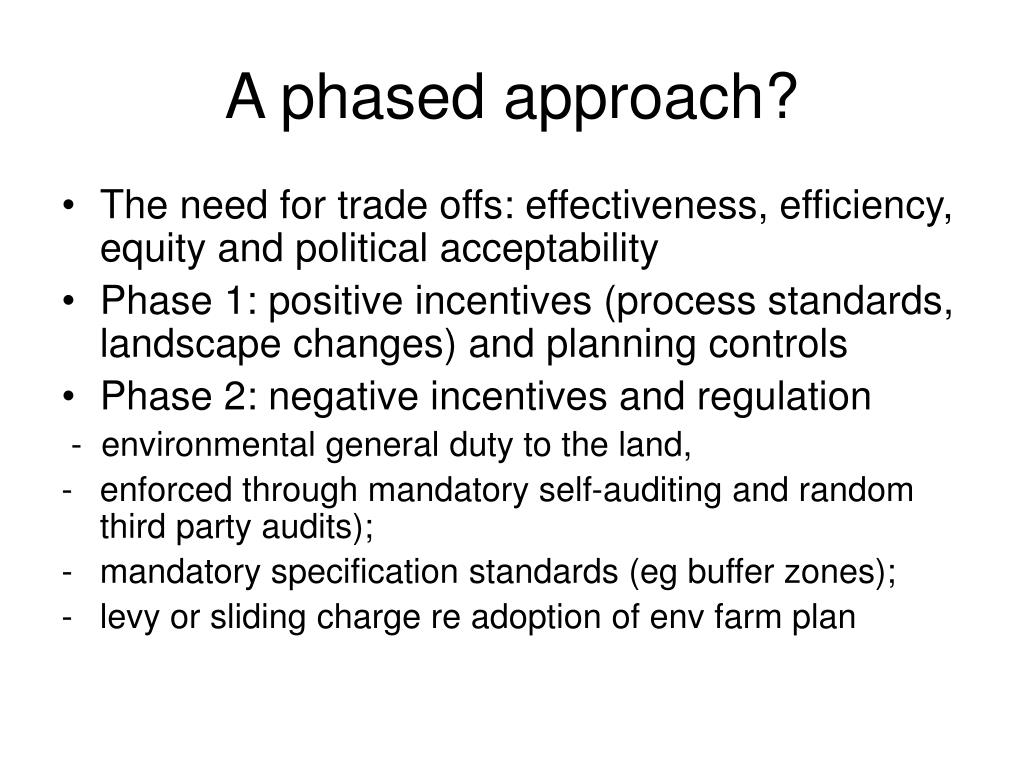 A phased approach?

• The need for trade offs: effectiveness, efficiency, equity and political acceptability
• Phase 1: positive incentives (process standards, landscape changes) and planning controls
• Phase 2: negative incentives and regulation
- environmental general duty to the land,
- enforced through mandatory self-auditing and random third party audits);
- mandatory specification standards (eg buffer zones);
- levy or sliding charge re adoption of env farm plan